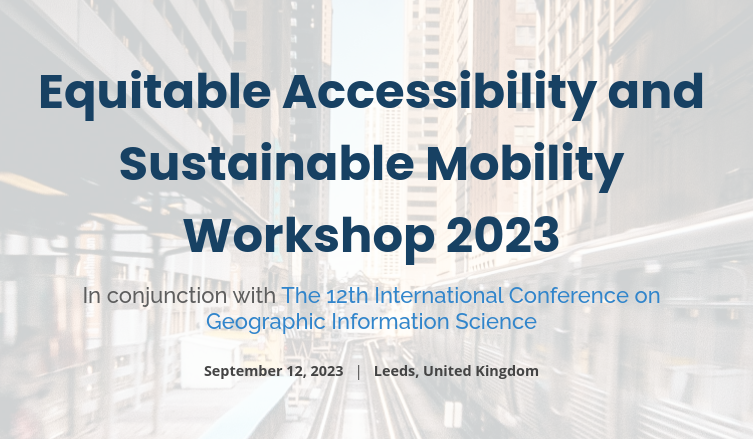 Equitable Accessibility and Sustainable Mobility Workshop 2023

In conjunction with The 12th International Conference on Geographic Information Science

September 12, 2023 | Leeds, United Kingdom